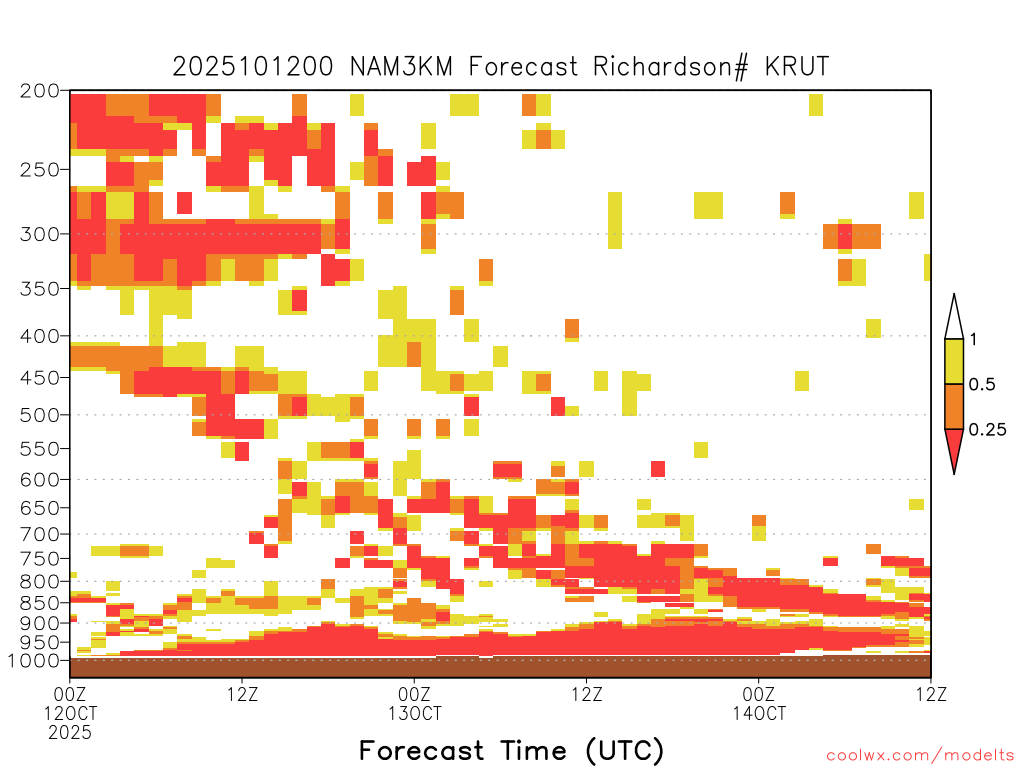 2025101200 NAM3KM Forecast Richardson# KRUT

200
250
300
350
400
450
500
550
600
650
700
750
800
850
900
950
1000

1
0.5
0.25

00Z
12OCT
2025
12Z
00Z
13OCT
12Z
00Z
14OCT
12Z

Forecast Time (UTC)

coolwx.com/modelts